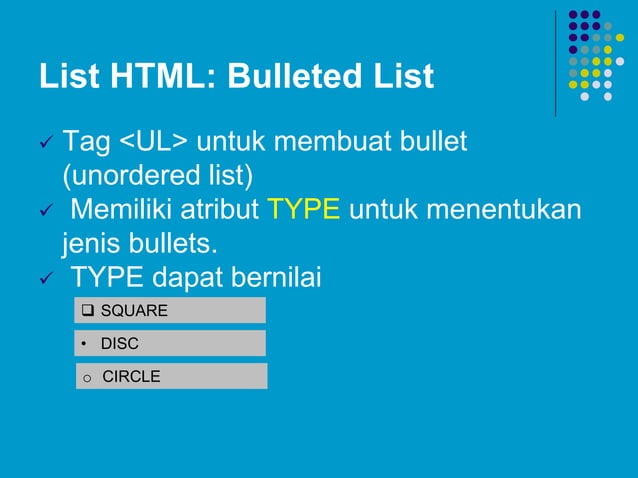 List HTML: Bulleted List

✓ Tag <UL> untuk membuat bullet (unordered list)

✓ Memiliki atribut TYPE untuk menentukan jenis bullets.

✓ TYPE dapat bernilai

❑ SQUARE

• DISC

o CIRCLE